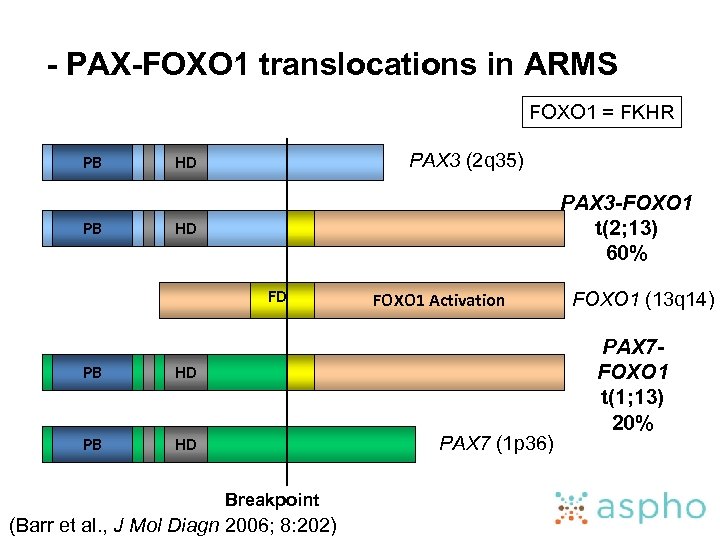 - PAX-FOXO1 translocations in ARMS

FOXO1 = FKHR

PB HD PAX3 (2q35)

PB HD PAX3-FOXO1 t(2;13) 60%

FD FOXO1 Activation FOXO1 (13q14)

PB HD PAX7-FOXO1 t(1;13) 20%

PB HD PAX7 (1p36)

Breakpoint

(Barr et al., J Mol Diagn 2006; 8:202)

aspho